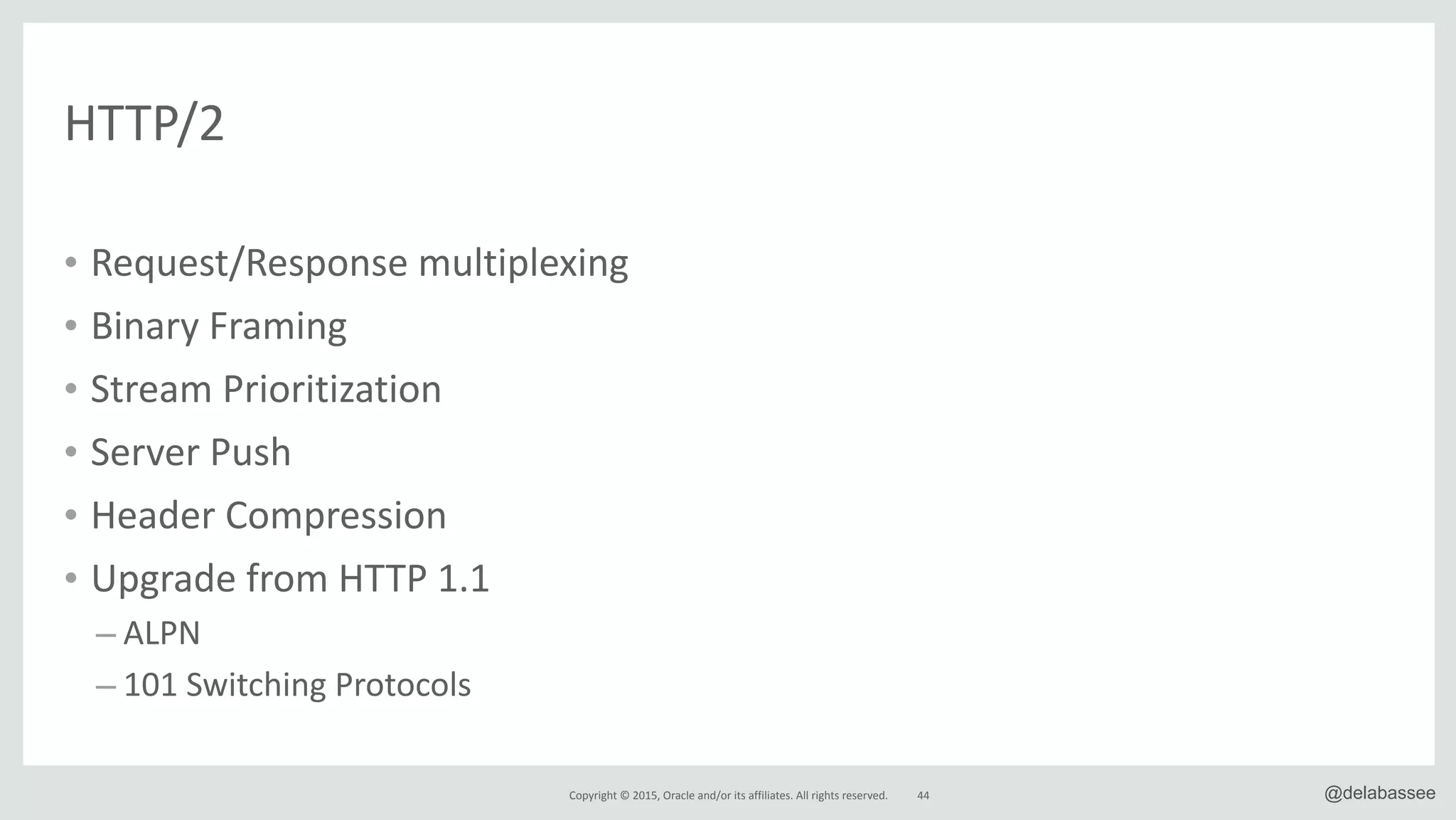 HTTP/2

• Request/Response multiplexing
• Binary Framing
• Stream Prioritization
• Server Push
• Header Compression
• Upgrade from HTTP 1.1
– ALPN
– 101 Switching Protocols

Copyright © 2015, Oracle and/or its affiliates. All rights reserved. 44

@delabassee